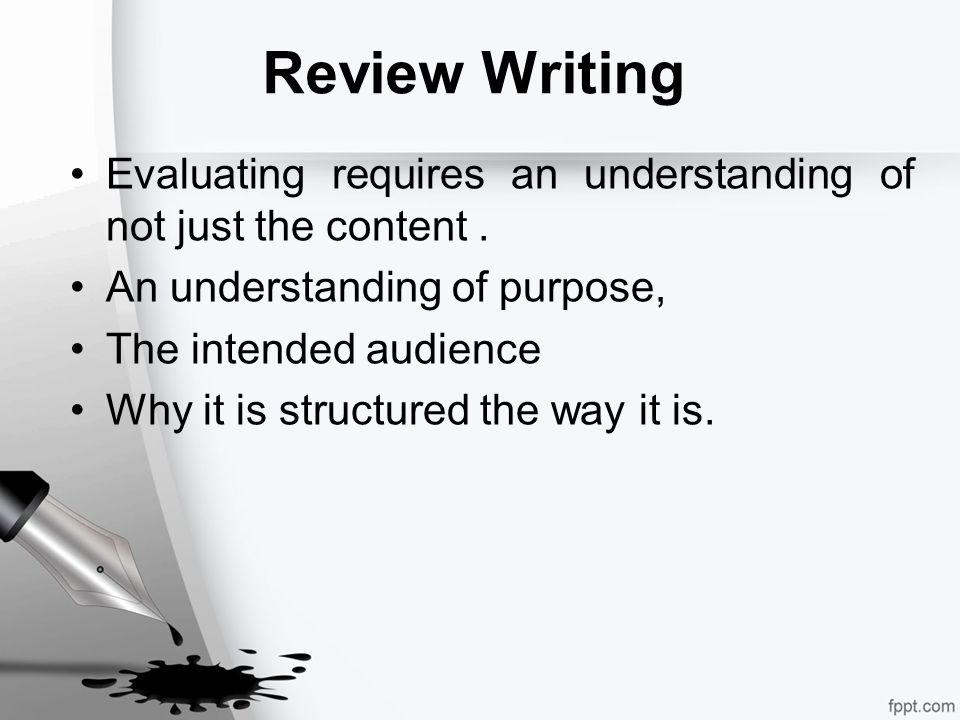 Review Writing

• Evaluating requires an understanding of not just the content .
• An understanding of purpose,
• The intended audience
• Why it is structured the way it is.

fppt.com